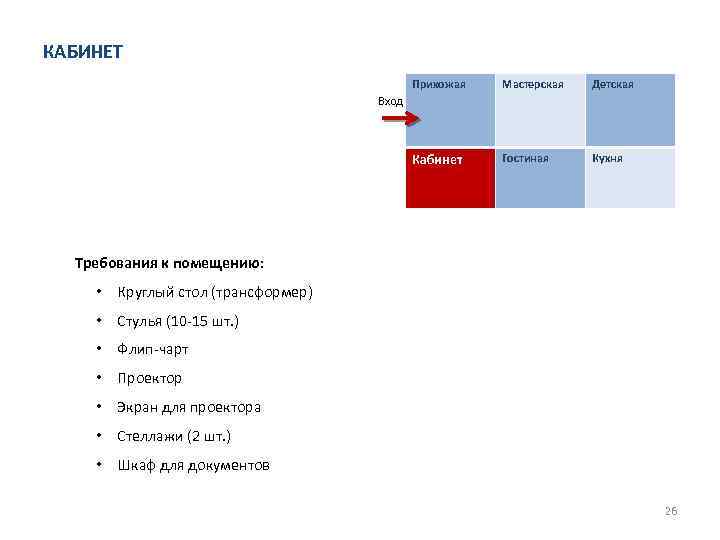 КАБИНЕТ

Вход

| Прихожая | Мастерская | Детская |
|---|---|---|
| Кабинет | Гостиная | Кухня |

Требования к помещению:

• Круглый стол (трансформер)
• Стулья (10-15 шт.)
• Флип-чарт
• Проектор
• Экран для проектора
• Стеллажи (2 шт.)
• Шкаф для документов

26